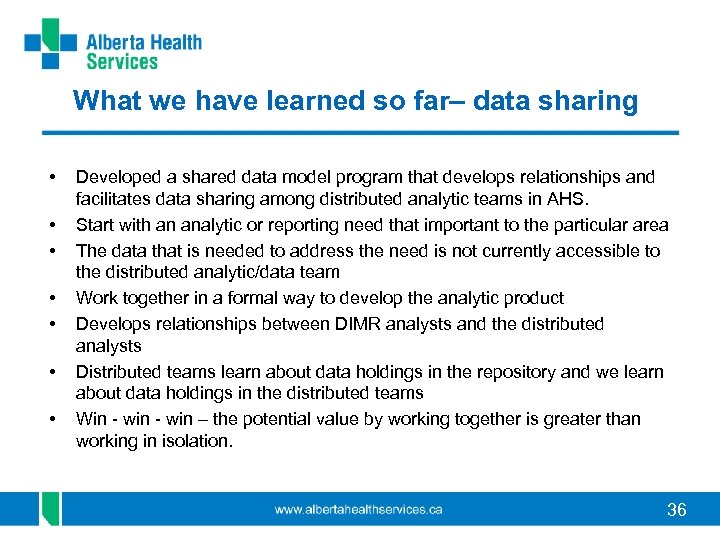 Alberta Health Services

What we have learned so far– data sharing

• Developed a shared data model program that develops relationships and facilitates data sharing among distributed analytic teams in AHS.
• Start with an analytic or reporting need that important to the particular area
• The data that is needed to address the need is not currently accessible to the distributed analytic/data team
• Work together in a formal way to develop the analytic product
• Develops relationships between DIMR analysts and the distributed analysts
• Distributed teams learn about data holdings in the repository and we learn about data holdings in the distributed teams
• Win - win - win – the potential value by working together is greater than working in isolation.

www.albertahealthservices.ca

36